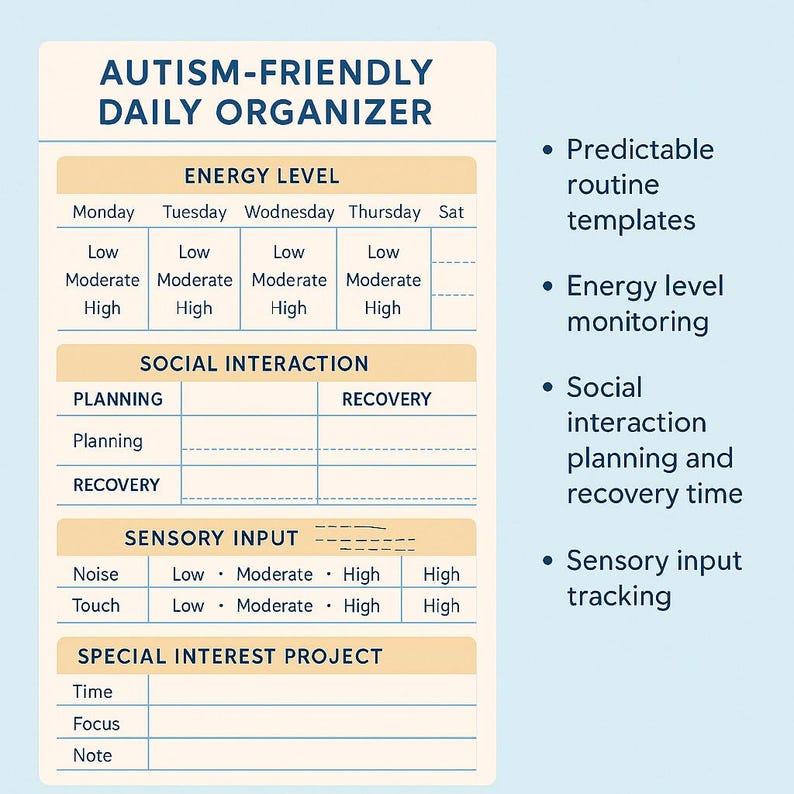 AUTISM-FRIENDLY DAILY ORGANIZER

ENERGY LEVEL

| Monday | Tuesday | Wodnesday | Thursday | Sat |
|---|---|---|---|---|
| Low Moderate High | Low Moderate High | Low Moderate High | Low Moderate High | |

SOCIAL INTERACTION

| PLANNING | | RECOVERY |
|---|---|---|
| Planning | | |
| RECOVERY | | |

SENSORY INPUT

| Noise | Low · Moderate · High | High |
|---|---|---|
| Touch | Low · Moderate · High | High |

SPECIAL INTEREST PROJECT

| Time | |
|---|---|
| Focus | |
| Note | |

• Predictable routine templates

• Energy level monitoring

• Social interaction planning and recovery time

• Sensory input tracking